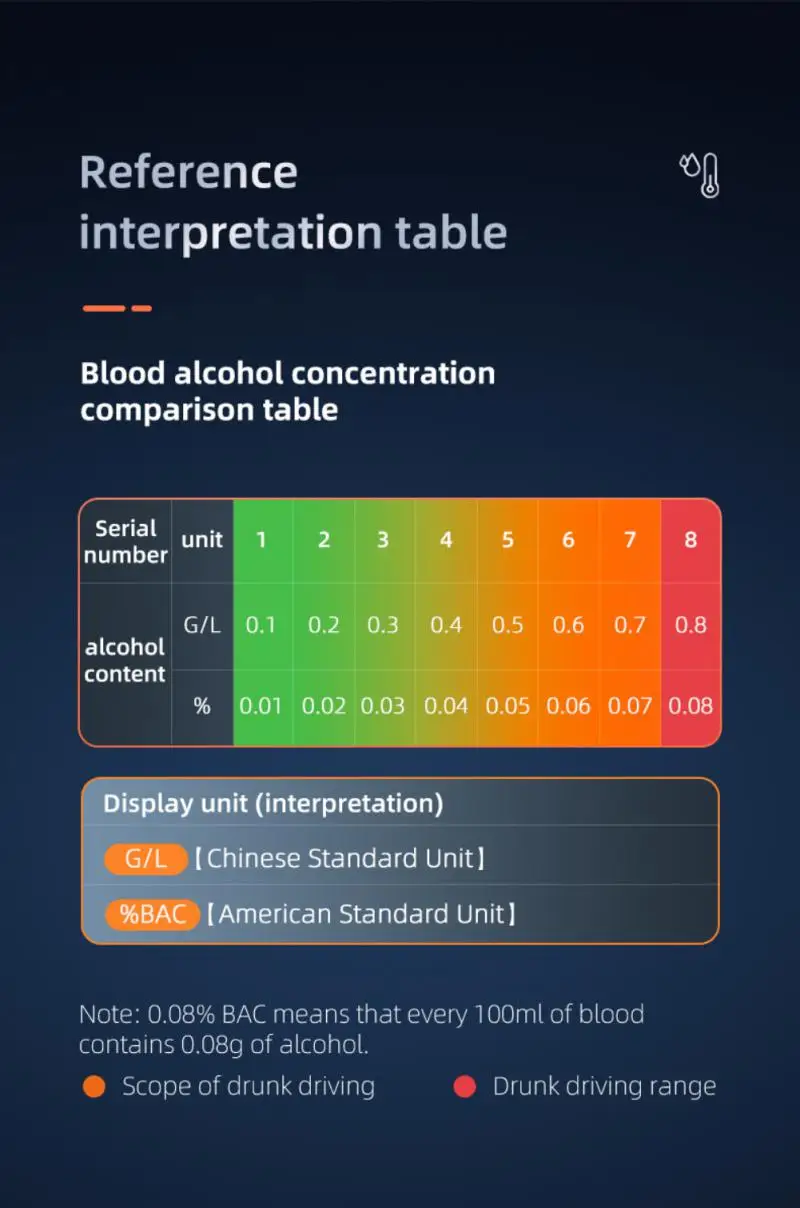 Reference interpretation table

Blood alcohol concentration comparison table

| Serial number | unit | 1 | 2 | 3 | 4 | 5 | 6 | 7 | 8 |
|---|---|---|---|---|---|---|---|---|---|
| alcohol content | G/L | 0.1 | 0.2 | 0.3 | 0.4 | 0.5 | 0.6 | 0.7 | 0.8 |
| | % | 0.01 | 0.02 | 0.03 | 0.04 | 0.05 | 0.06 | 0.07 | 0.08 |

Display unit (interpretation)

G/L 【Chinese Standard Unit】

%BAC 【American Standard Unit】

Note: 0.08% BAC means that every 100ml of blood contains 0.08g of alcohol.

Scope of drunk driving

Drunk driving range